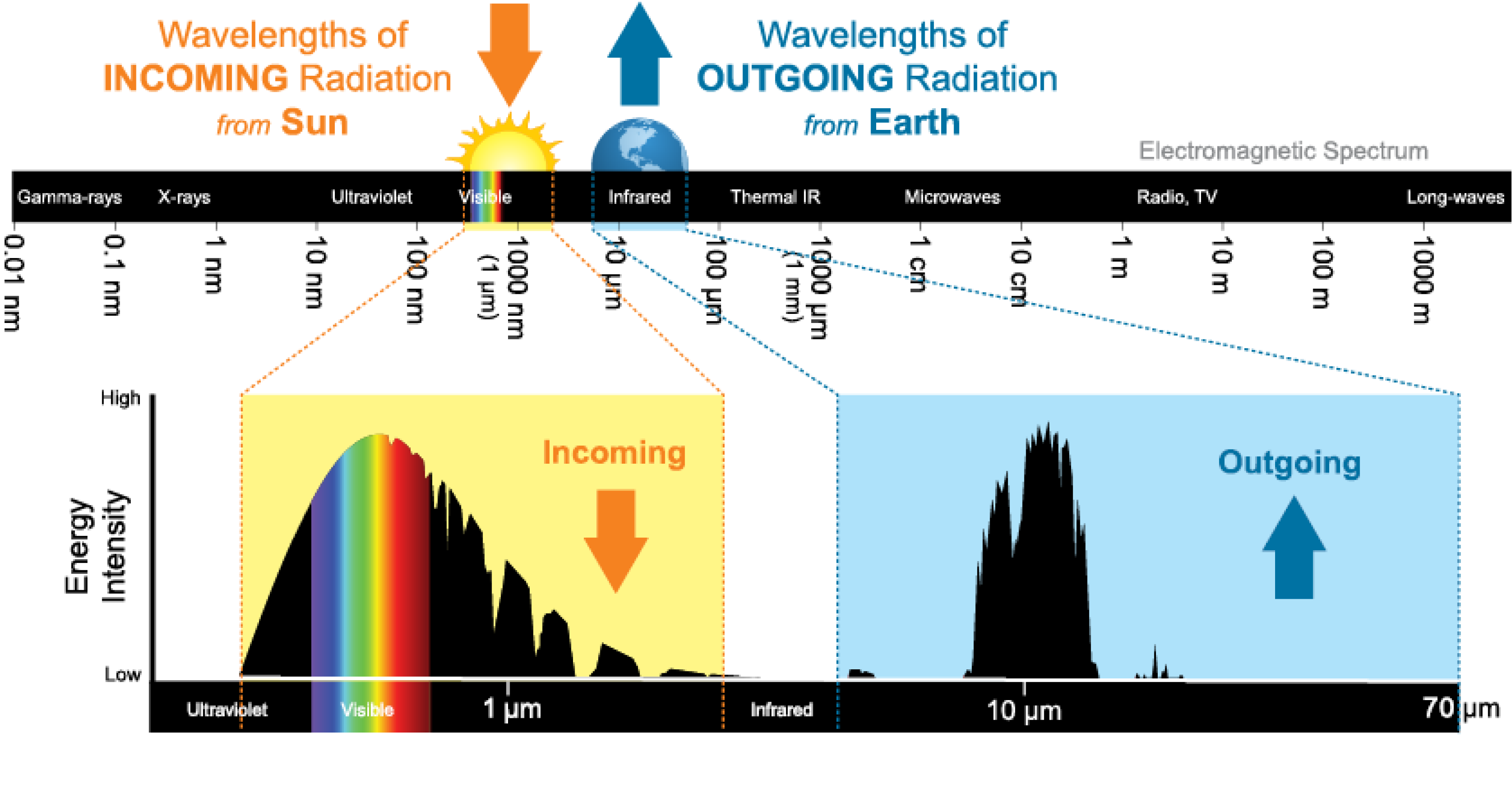 Wavelengths of INCOMING Radiation from Sun

Wavelengths of OUTGOING Radiation from Earth

Electromagnetic Spectrum

Gamma-rays X-rays Ultraviolet Visible Infrared Thermal IR Microwaves Radio, TV Long-waves

0.01 nm
0.1 nm
1 nm
10 nm
100 nm
1000 nm (1 µm)
10 µm
100 µm
1000 µm (1 mm)
1 cm
10 cm
1 m
10 m
100 m
1000 m

High

Energy Intensity

Low

Incoming

Outgoing

Ultraviolet Visible 1 µm Infrared 10 µm 70 µm